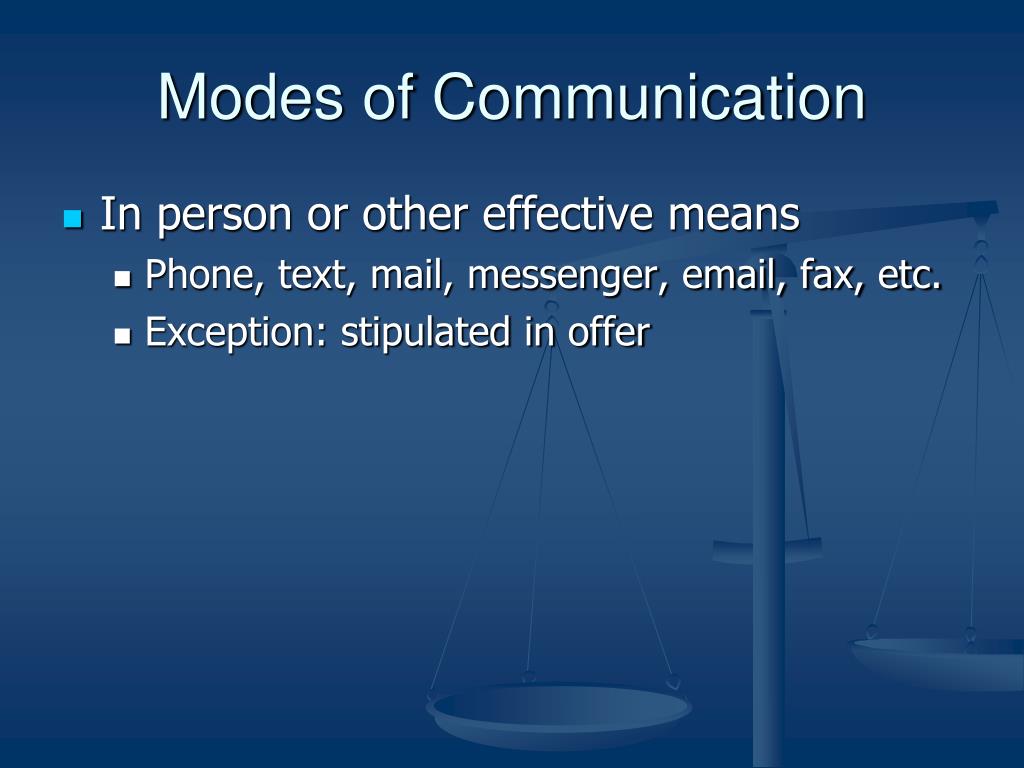 Modes of Communication

In person or other effective means
Phone, text, mail, messenger, email, fax, etc.
Exception: stipulated in offer